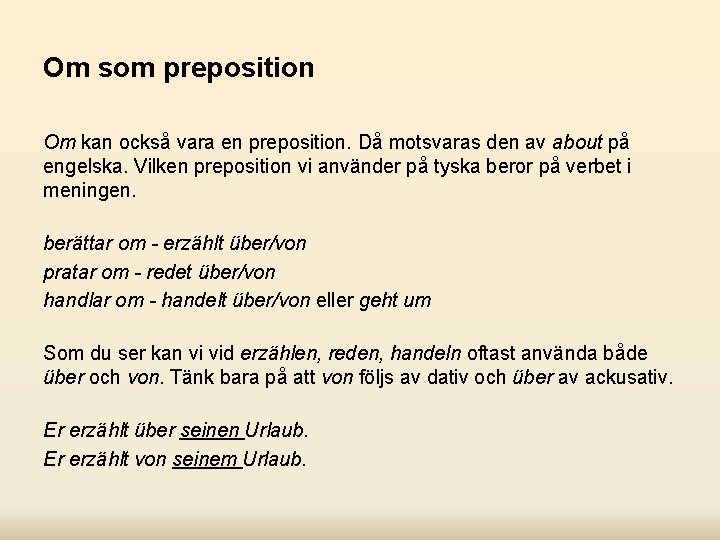 Om som preposition

Om kan också vara en preposition. Då motsvaras den av about på engelska. Vilken preposition vi använder på tyska beror på verbet i meningen.

berättar om - erzählt über/von
pratar om - redet über/von
handlar om - handelt über/von eller geht um

Som du ser kan vi vid erzählen, reden, handeln oftast använda både über och von. Tänk bara på att von följs av dativ och über av ackusativ.

Er erzählt über seinen Urlaub.
Er erzählt von seinem Urlaub.